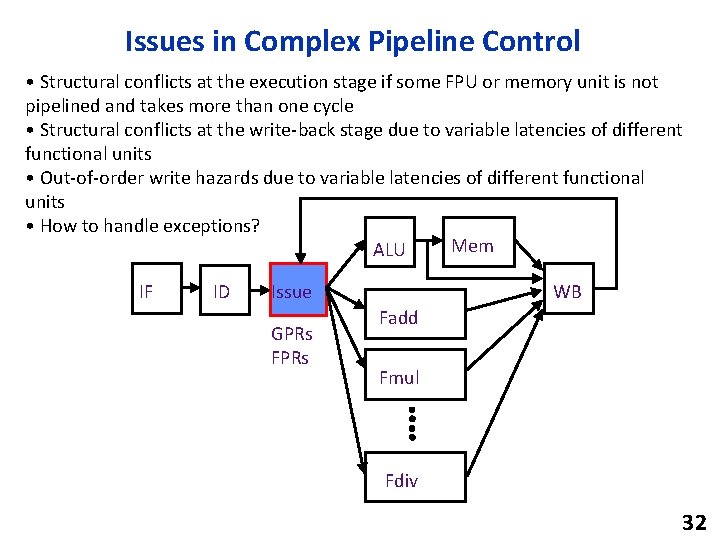 Issues in Complex Pipeline Control

• Structural conflicts at the execution stage if some FPU or memory unit is not pipelined and takes more than one cycle
• Structural conflicts at the write-back stage due to variable latencies of different functional units
• Out-of-order write hazards due to variable latencies of different functional units
• How to handle exceptions?

IF
ID
Issue
GPRs
FPRs
ALU
Mem
Fadd
Fmul
Fdiv
WB

32